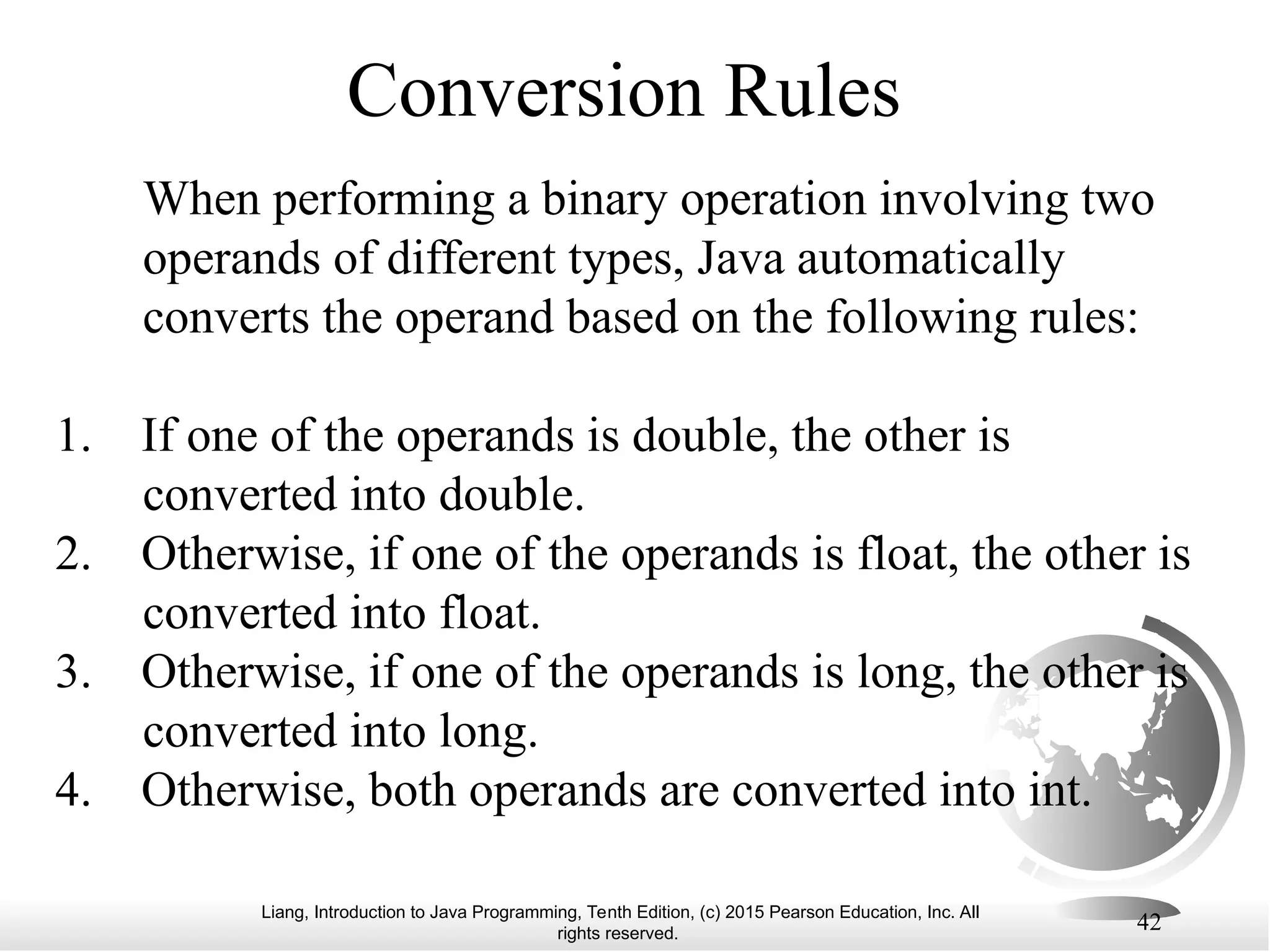 Conversion Rules

When performing a binary operation involving two operands of different types, Java automatically converts the operand based on the following rules:

1. If one of the operands is double, the other is converted into double.
2. Otherwise, if one of the operands is float, the other is converted into float.
3. Otherwise, if one of the operands is long, the other is converted into long.
4. Otherwise, both operands are converted into int.

Liang, Introduction to Java Programming, Tenth Edition, (c) 2015 Pearson Education, Inc. All rights reserved.

42